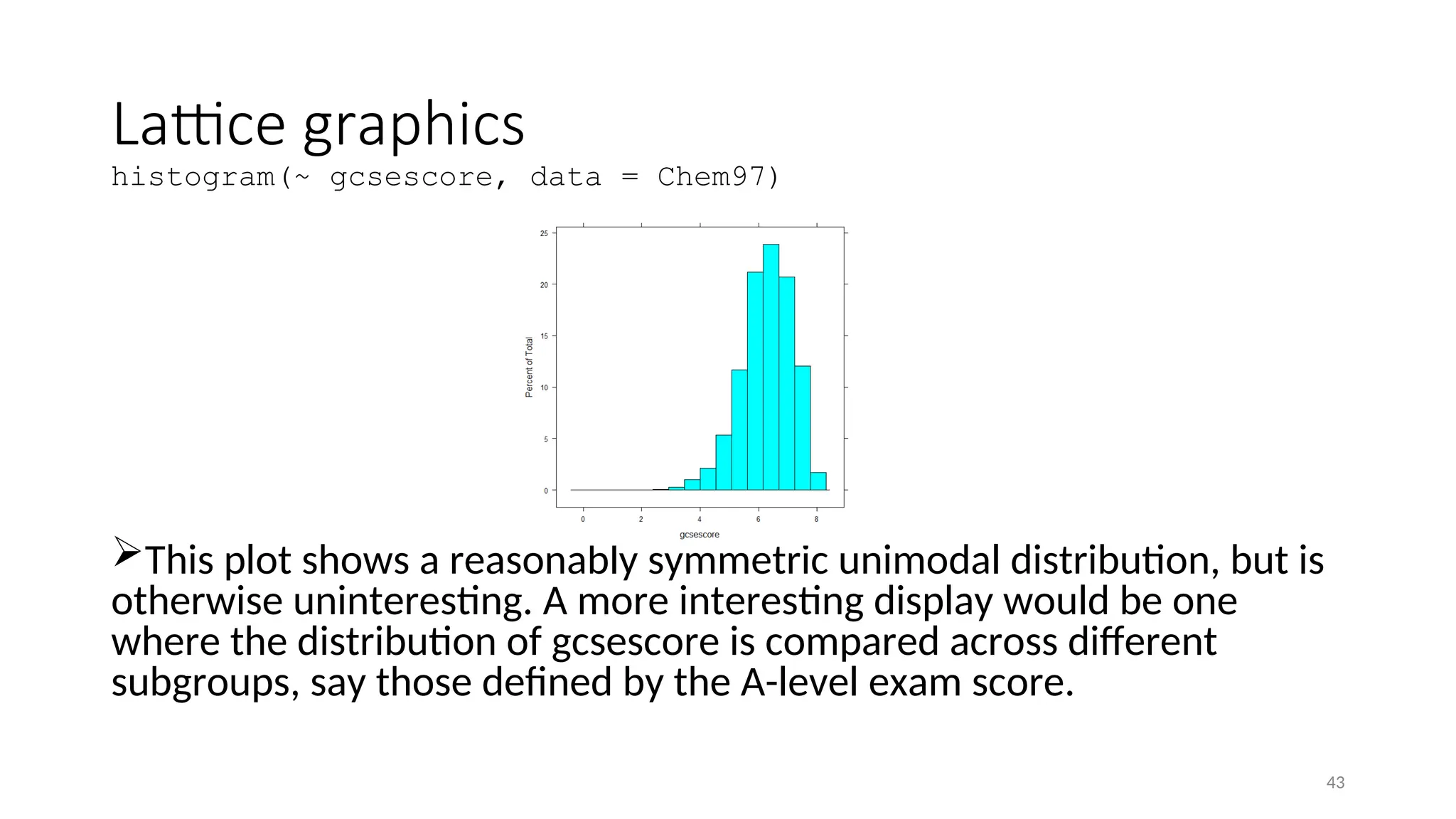 Lattice graphics

histogram(~ gcsescore, data = Chem97)

25
20
15
10
5
0
Percent of Total
0
2
4
6
8
gcsescore

➢This plot shows a reasonably symmetric unimodal distribution, but is otherwise uninteresting. A more interesting display would be one where the distribution of gcsescore is compared across different subgroups, say those defined by the A-level exam score.

43